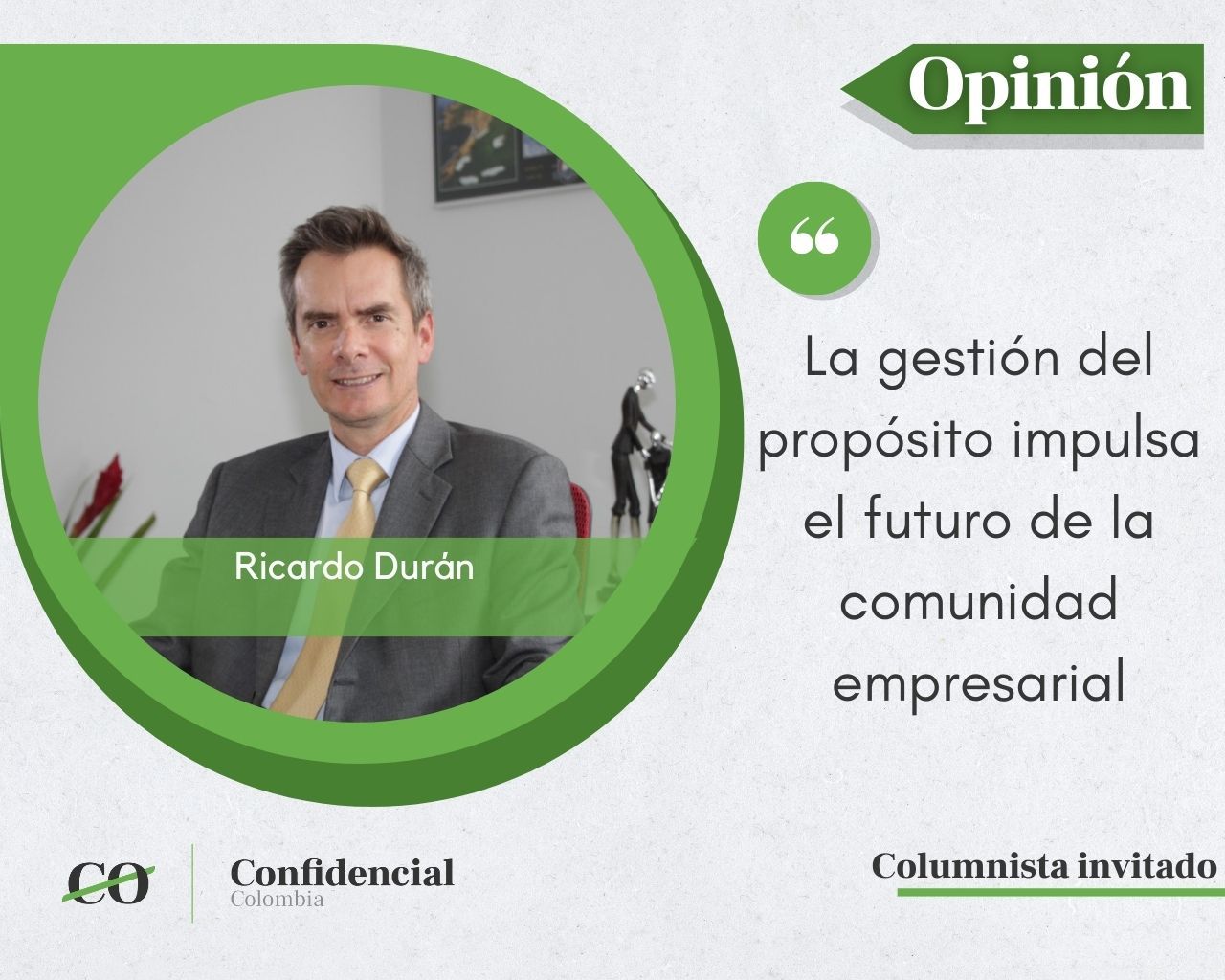 Opinión

“

La gestión del propósito impulsa el futuro de la comunidad empresarial

Ricardo Durán

CO

Confidencial
Colombia

Columnista invitado